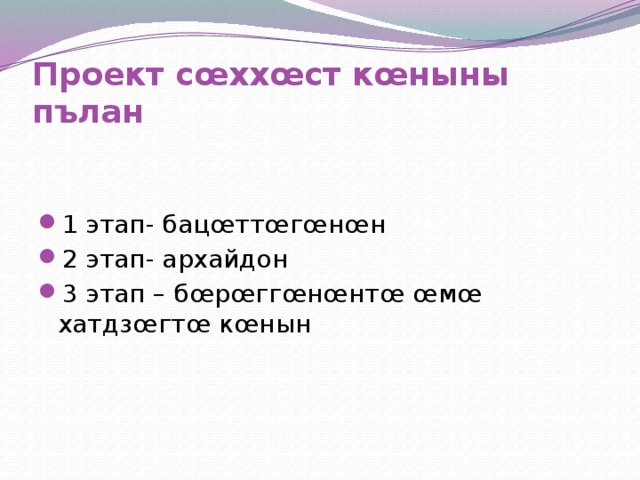 Проект сœххœст кœныны пълан

1 этап- бацœттœгœнœн
2 этап- архайдон
3 этап – бœрœггœнœнтœ œмœ хатдзœгтœ кœнын